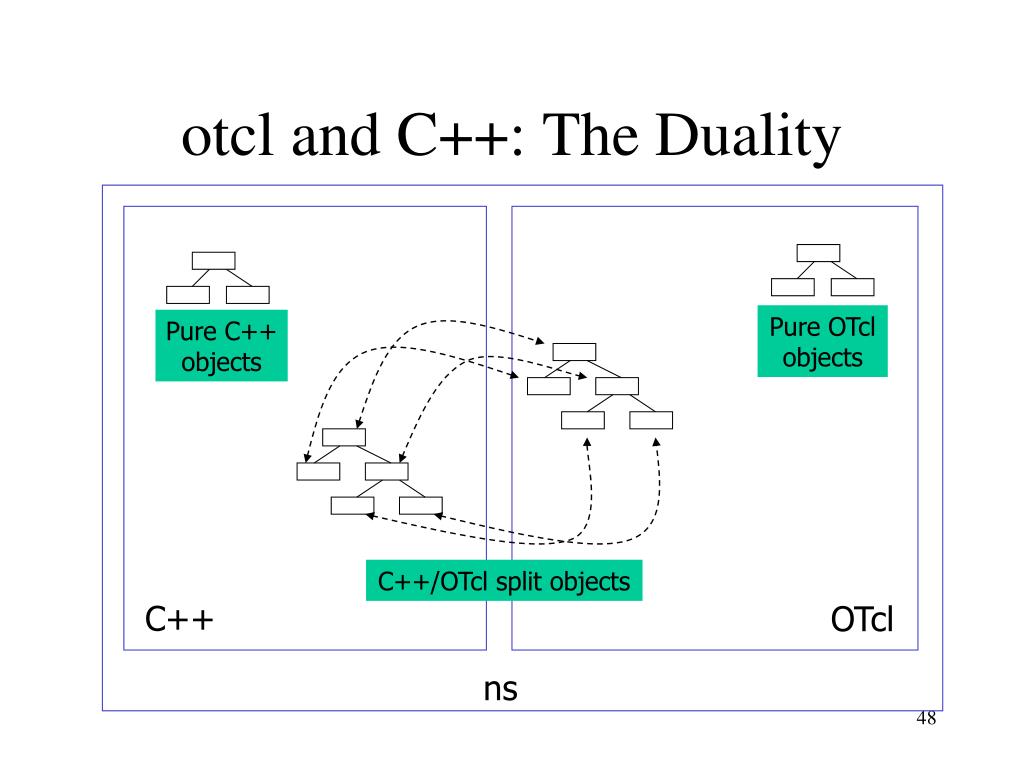 otcl and C++: The Duality

Pure C++ objects

Pure OTcl objects

C++/OTcl split objects

C++

OTcl

ns

48